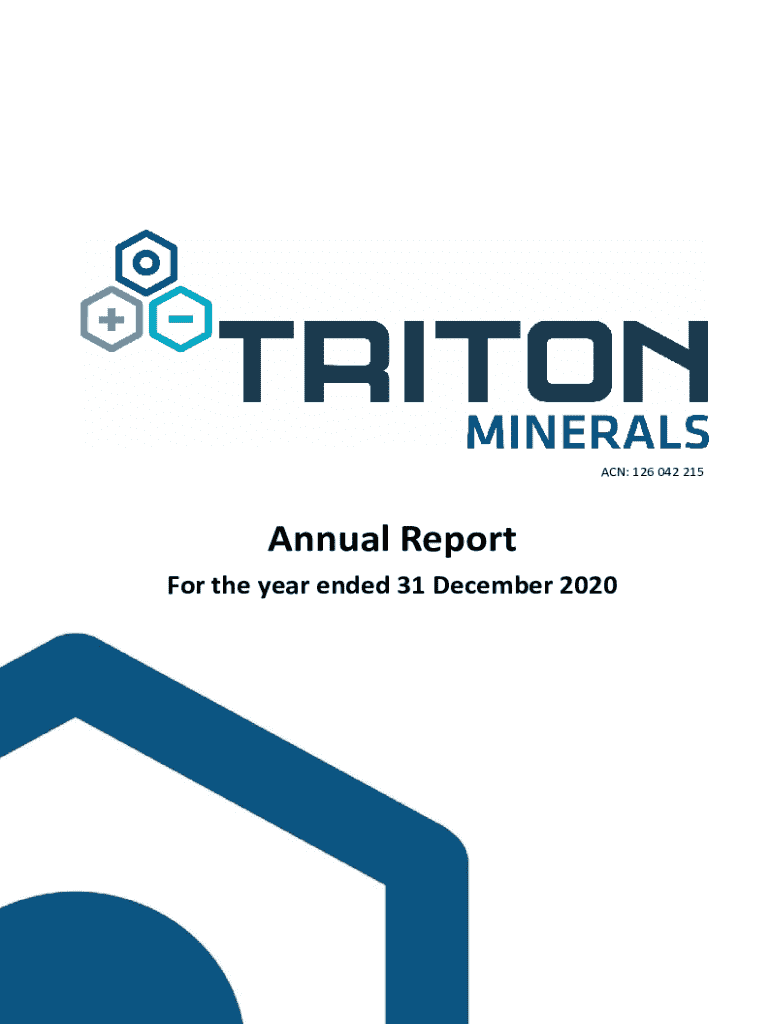 TRITON
MINERALS
ACN: 126 042 215

Annual Report
For the year ended 31 December 2020